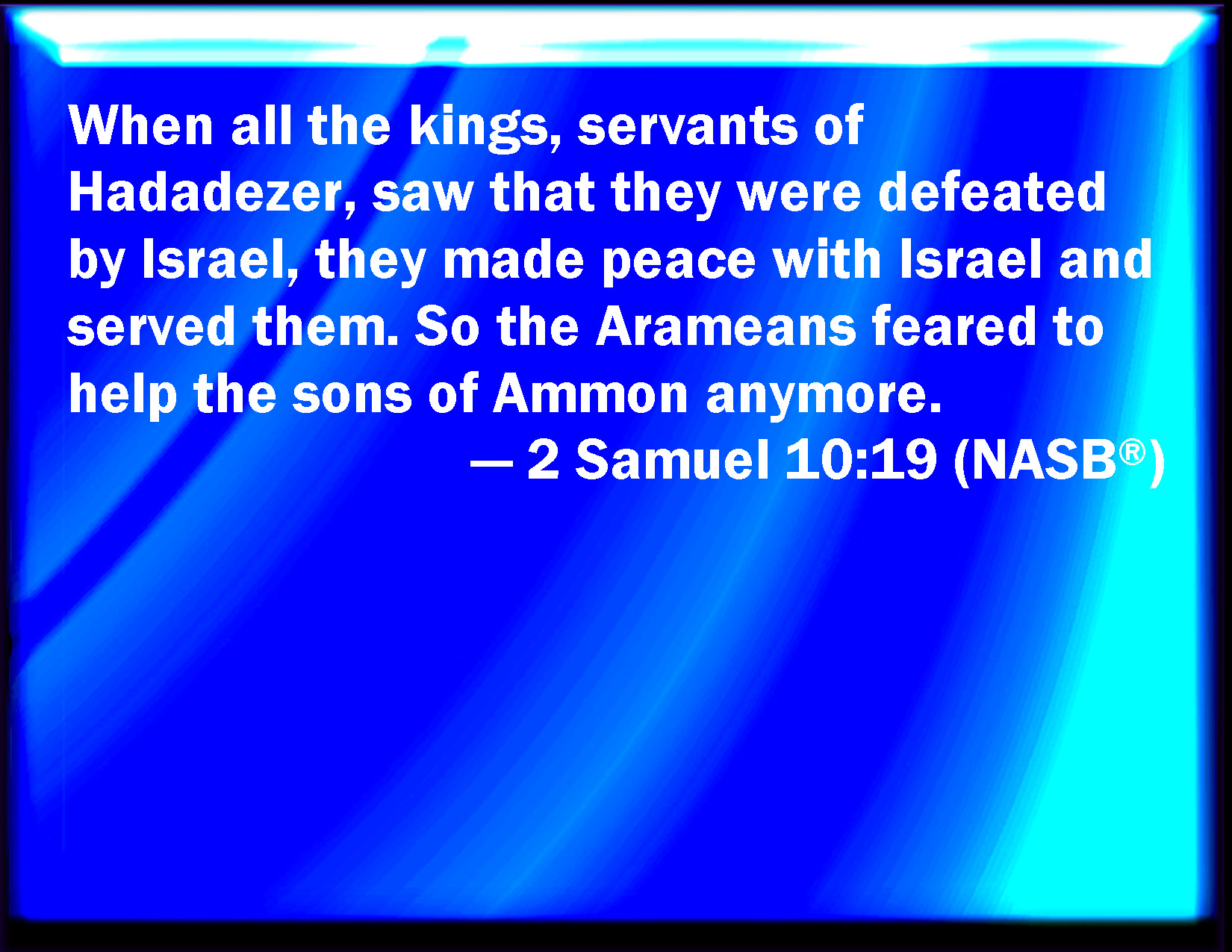 When all the kings, servants of Hadadezer, saw that they were defeated by Israel, they made peace with Israel and served them. So the Arameans feared to help the sons of Ammon anymore.

— 2 Samuel 10:19 (NASB®)